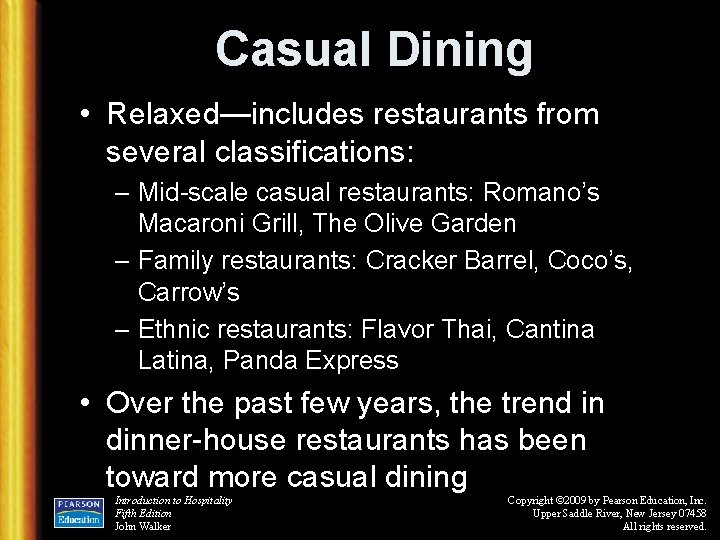 Casual Dining

• Relaxed—includes restaurants from several classifications:

– Mid-scale casual restaurants: Romano's Macaroni Grill, The Olive Garden

– Family restaurants: Cracker Barrel, Coco's, Carrow's

– Ethnic restaurants: Flavor Thai, Cantina Latina, Panda Express

• Over the past few years, the trend in dinner-house restaurants has been toward more casual dining

PEARSON Education

Introduction to Hospitality
Fifth Edition
John Walker

Copyright ©2009 by Pearson Education, Inc.
Upper Saddle River, New Jersey 07458
All rights reserved.